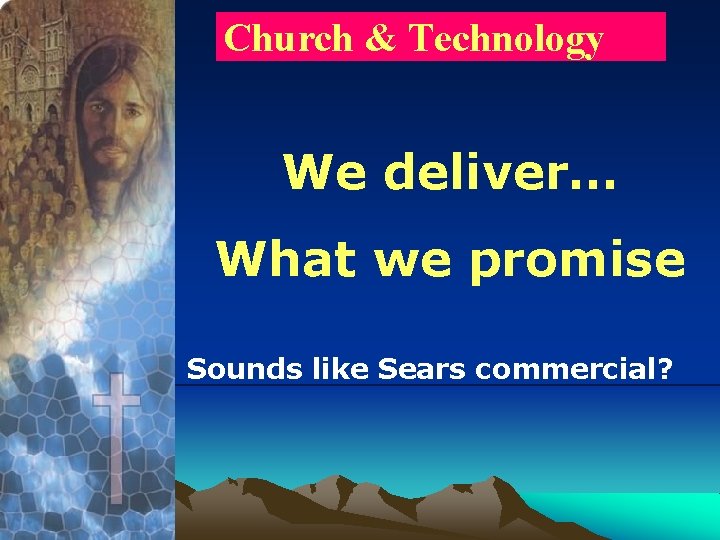 Church & Technology

We deliver…

What we promise

Sounds like Sears commercial?